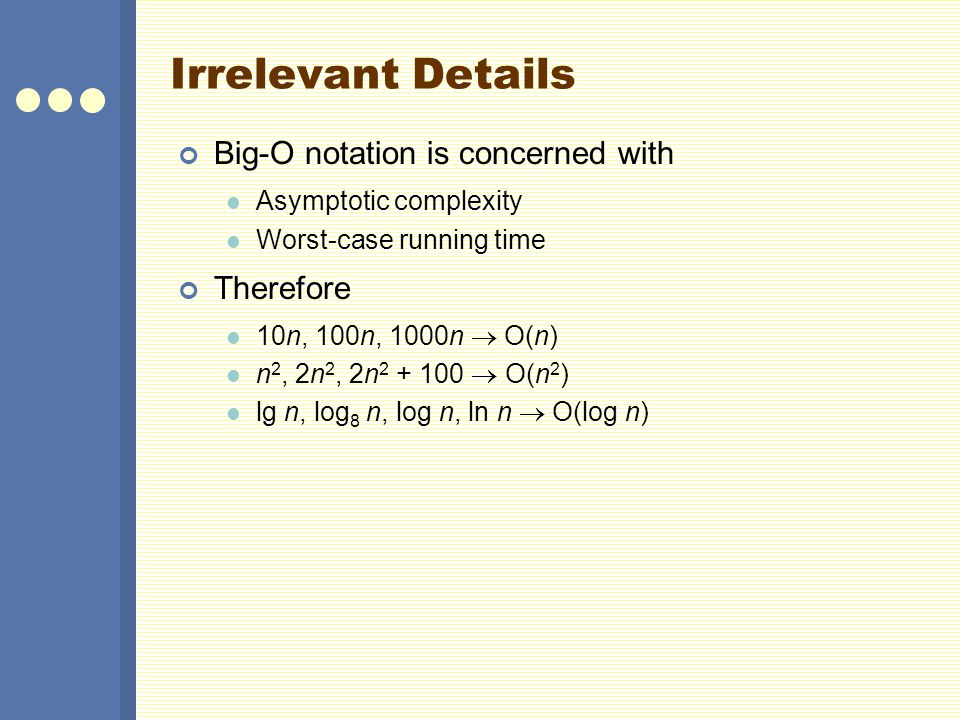 Irrelevant Details

Big-O notation is concerned with

Asymptotic complexity

Worst-case running time

Therefore

$10n$, $100n$, $1000n \rightarrow O(n)$

$n^2$, $2n^2$, $2n^2 + 100 \rightarrow O(n^2)$

$\lg n$, $\log_8 n$, $\log n$, $\ln n \rightarrow O(\log n)$